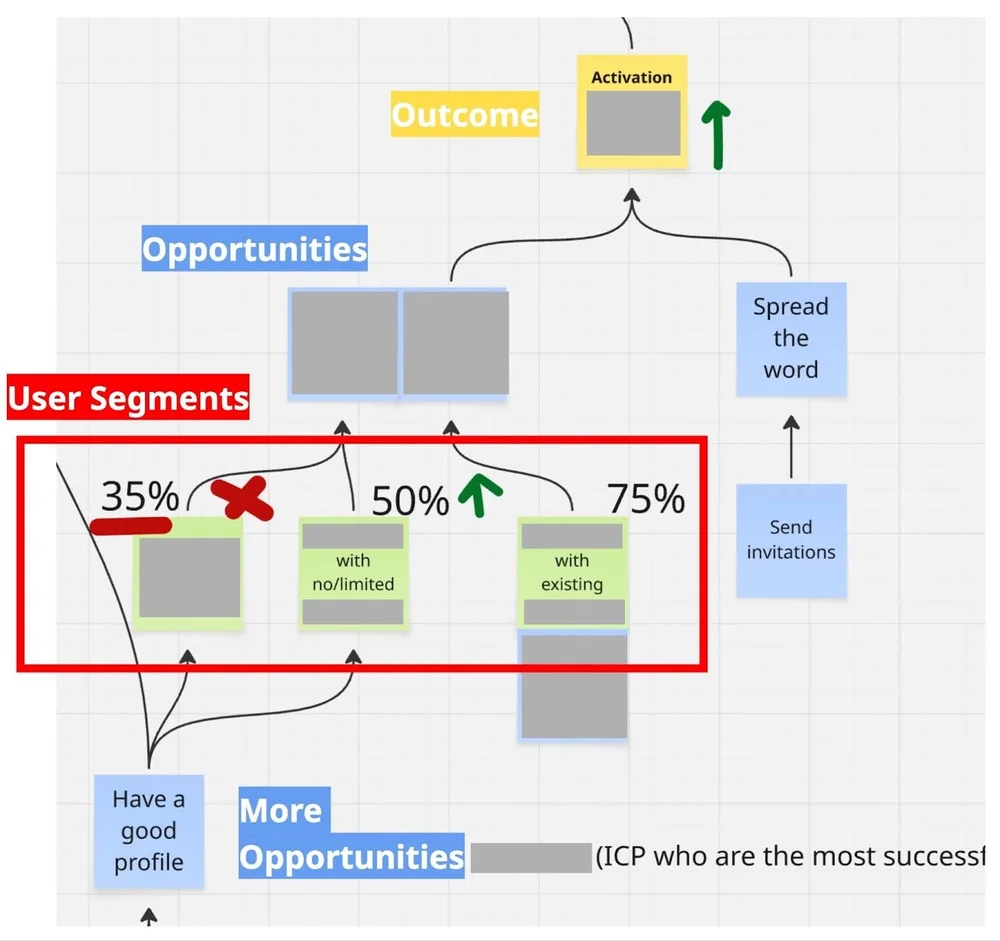 Activation

Outcome

Opportunities

Spread the word

User Segments

35%

50%

75%

with no/limited

with existing

Send invitations

Have a good profile

More Opportunities

(ICP who are the most successf